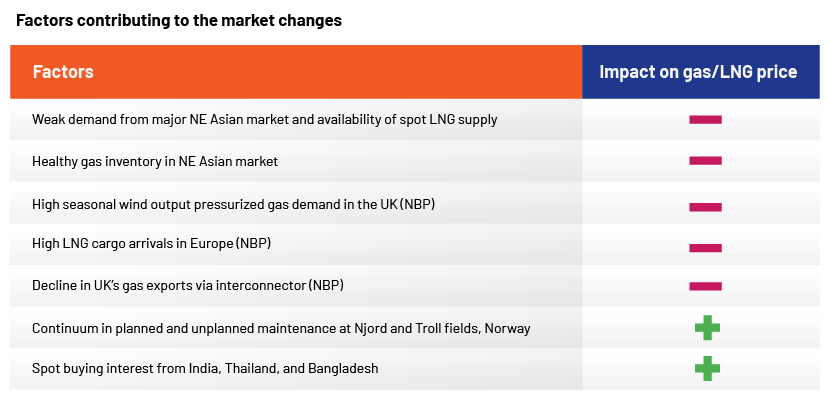 Factors contributing to the market changes

| Factors | Impact on gas/LNG price |
|---|---|
| Weak demand from major NE Asian market and availability of spot LNG supply | − |
| Healthy gas inventory in NE Asian market | − |
| High seasonal wind output pressurized gas demand in the UK (NBP) | − |
| High LNG cargo arrivals in Europe (NBP) | − |
| Decline in UK's gas exports via interconnector (NBP) | − |
| Continuum in planned and unplanned maintenance at Njord and Troll fields, Norway | + |
| Spot buying interest from India, Thailand, and Bangladesh | + |